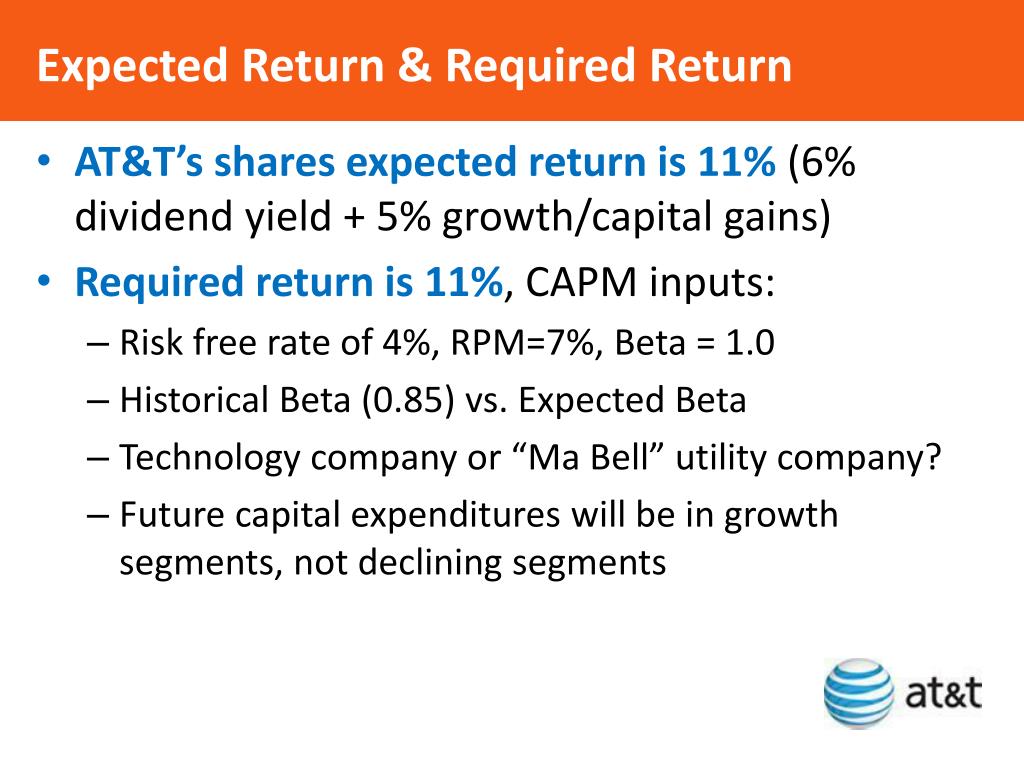 Expected Return & Required Return

• AT&T's shares expected return is 11% (6% dividend yield + 5% growth/capital gains)

• Required return is 11%, CAPM inputs:

– Risk free rate of 4%, RPM=7%, Beta = 1.0

– Historical Beta (0.85) vs. Expected Beta

– Technology company or "Ma Bell" utility company?

– Future capital expenditures will be in growth segments, not declining segments

at&t